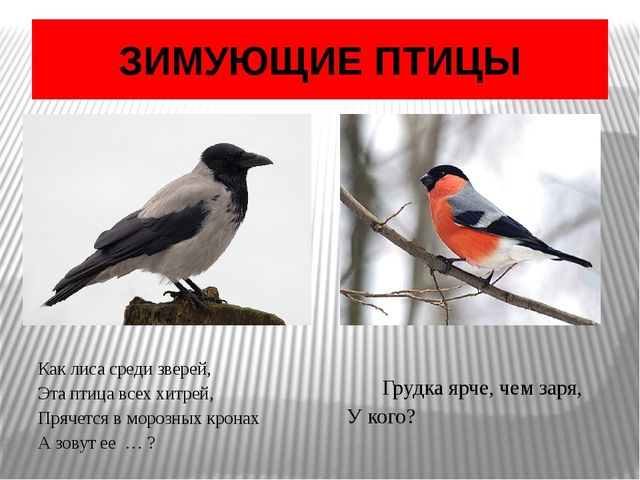 ЗИМУЮЩИЕ ПТИЦЫ

Как лиса среди зверей,
Эта птица всех хитрей,
Прячется в морозных кронах
А зовут ее … ?

Грудка ярче, чем заря,
У кого?